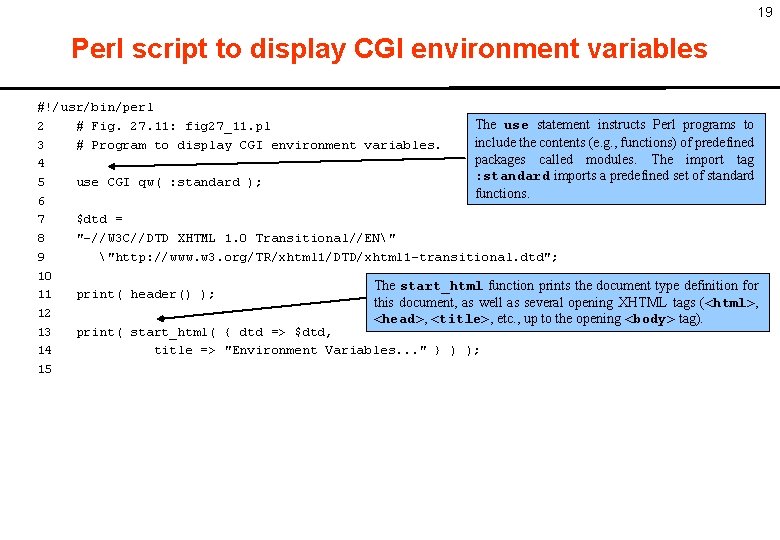 19

Perl script to display CGI environment variables

#!/usr/bin/perl
2 # Fig. 27.11: fig27_11.pl
3 # Program to display CGI environment variables.
4
5 use CGI qw( :standard );
6
7 $dtd =
8 "-//W3C//DTD XHTML 1.0 Transitional//EN\"
9 \"http://www.w3.org/TR/xhtml1/DTD/xhtml1-transitional.dtd";
10
11 print( header() );
12
13 print( start_html( { dtd => $dtd,
14 title => "Environment Variables..." } ) );
15

The use statement instructs Perl programs to include the contents (e.g., functions) of predefined packages called modules. The import tag :standard imports a predefined set of standard functions.

The start_html function prints the document type definition for this document, as well as several opening XHTML tags (<html>, <head>, <title>, etc., up to the opening <body> tag).